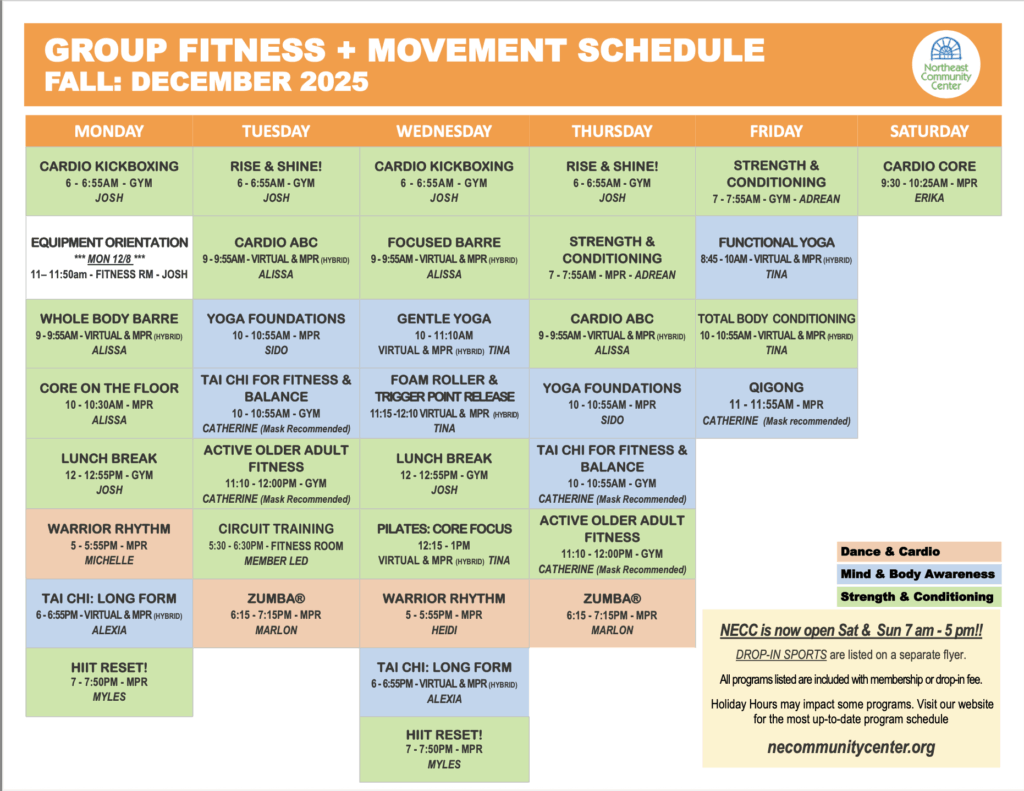 GROUP FITNESS + MOVEMENT SCHEDULE
FALL: DECEMBER 2025

Northeast Community Center

| MONDAY | TUESDAY | WEDNESDAY | THURSDAY | FRIDAY | SATURDAY |
|---|---|---|---|---|---|
| CARDIO KICKBOXING 6 - 6:55AM - GYM JOSH | RISE & SHINE! 6 - 6:55AM - GYM JOSH | CARDIO KICKBOXING 6 - 6:55AM - GYM JOSH | RISE & SHINE! 6 - 6:55AM - GYM JOSH | STRENGTH & CONDITIONING 7 - 7:55AM - GYM - ADREAN | CARDIO CORE 9:30 - 10:25AM - MPR ERIKA |
| EQUIPMENT ORIENTATION *** MON 12/8 *** 11– 11:50am - FITNESS RM - JOSH | CARDIO ABC 9 - 9:55AM - VIRTUAL & MPR (HYBRID) ALISSA | FOCUSED BARRE 9 - 9:55AM - VIRTUAL & MPR (HYBRID) ALISSA | STRENGTH & CONDITIONING 7 - 7:55AM - MPR - ADREAN | FUNCTIONAL YOGA 8:45 - 10AM - VIRTUAL & MPR (HYBRID) TINA | |
| WHOLE BODY BARRE 9 - 9:55AM - VIRTUAL & MPR (HYBRID) ALISSA | YOGA FOUNDATIONS 10 - 10:55AM - MPR SIDO | GENTLE YOGA 10 - 11:10AM VIRTUAL & MPR (HYBRID) TINA | CARDIO ABC 9 - 9:55AM - VIRTUAL & MPR (HYBRID) ALISSA | TOTAL BODY CONDITIONING 10 - 10:55AM - VIRTUAL & MPR (HYBRID) TINA | |
| CORE ON THE FLOOR 10 - 10:30AM - MPR ALISSA | TAI CHI FOR FITNESS & BALANCE 10 - 10:55AM - GYM CATHERINE (Mask Recommended) | FOAM ROLLER & TRIGGER POINT RELEASE 11:15 -12:10 VIRTUAL & MPR (HYBRID) TINA | YOGA FOUNDATIONS 10 - 10:55AM - MPR SIDO | QIGONG 11 - 11:55AM - MPR CATHERINE (Mask recommended) | |
| LUNCH BREAK 12 - 12:55PM - GYM JOSH | ACTIVE OLDER ADULT FITNESS 11:10 - 12:00PM - GYM CATHERINE (Mask Recommended) | LUNCH BREAK 12 - 12:55PM - GYM JOSH | TAI CHI FOR FITNESS & BALANCE 10 - 10:55AM - GYM CATHERINE (Mask Recommended) | | |
| WARRIOR RHYTHM 5 - 5:55PM - MPR MICHELLE | CIRCUIT TRAINING 5:30 - 6:30PM - FITNESS ROOM MEMBER LED | PILATES: CORE FOCUS 12:15 - 1PM VIRTUAL & MPR (HYBRID) TINA | ACTIVE OLDER ADULT FITNESS 11:10 - 12:00PM - GYM CATHERINE (Mask Recommended) | | |
| TAI CHI: LONG FORM 6 - 6:55PM - VIRTUAL & MPR (HYBRID) ALEXIA | ZUMBA® 6:15 - 7:15PM - MPR MARLON | WARRIOR RHYTHM 5 - 5:55PM - MPR HEIDI | ZUMBA® 6:15 - 7:15PM - MPR MARLON | | |
| HIIT RESET! 7 - 7:50PM - MPR MYLES | | TAI CHI: LONG FORM 6 - 6:55PM - VIRTUAL & MPR (HYBRID) ALEXIA | | | |
| | | HIIT RESET! 7 - 7:50PM - MPR MYLES | | | |

Dance & Cardio
Mind & Body Awareness
Strength & Conditioning

NECC is now open Sat & Sun 7 am - 5 pm!!

DROP-IN SPORTS are listed on a separate flyer.

All programs listed are included with membership or drop-in fee.

Holiday Hours may impact some programs. Visit our website for the most up-to-date program schedule

necommunitycenter.org